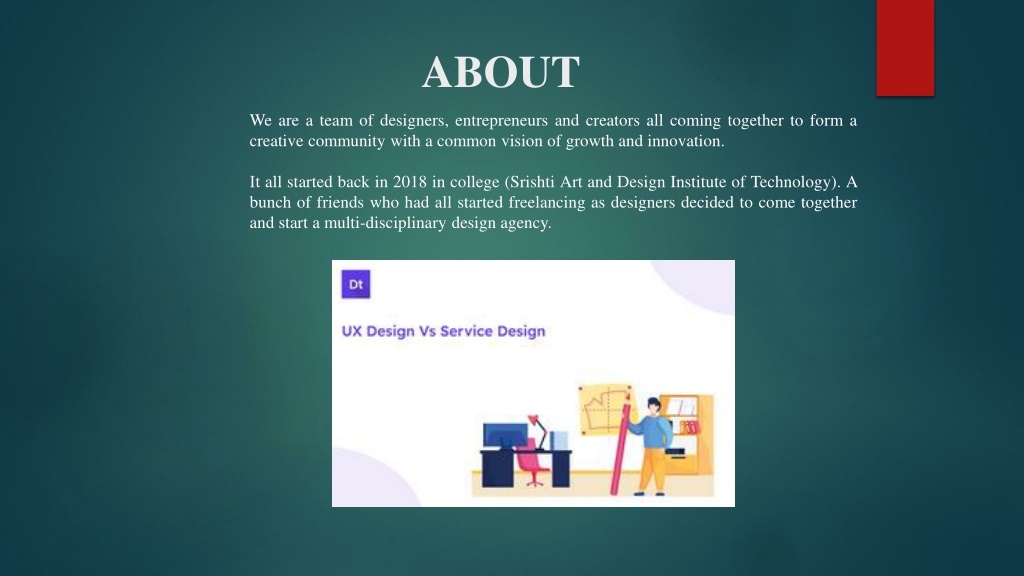 ABOUT

We are a team of designers, entrepreneurs and creators all coming together to form a creative community with a common vision of growth and innovation.

It all started back in 2018 in college (Srishti Art and Design Institute of Technology). A bunch of friends who had all started freelancing as designers decided to come together and start a multi-disciplinary design agency.

Dt

UX Design Vs Service Design